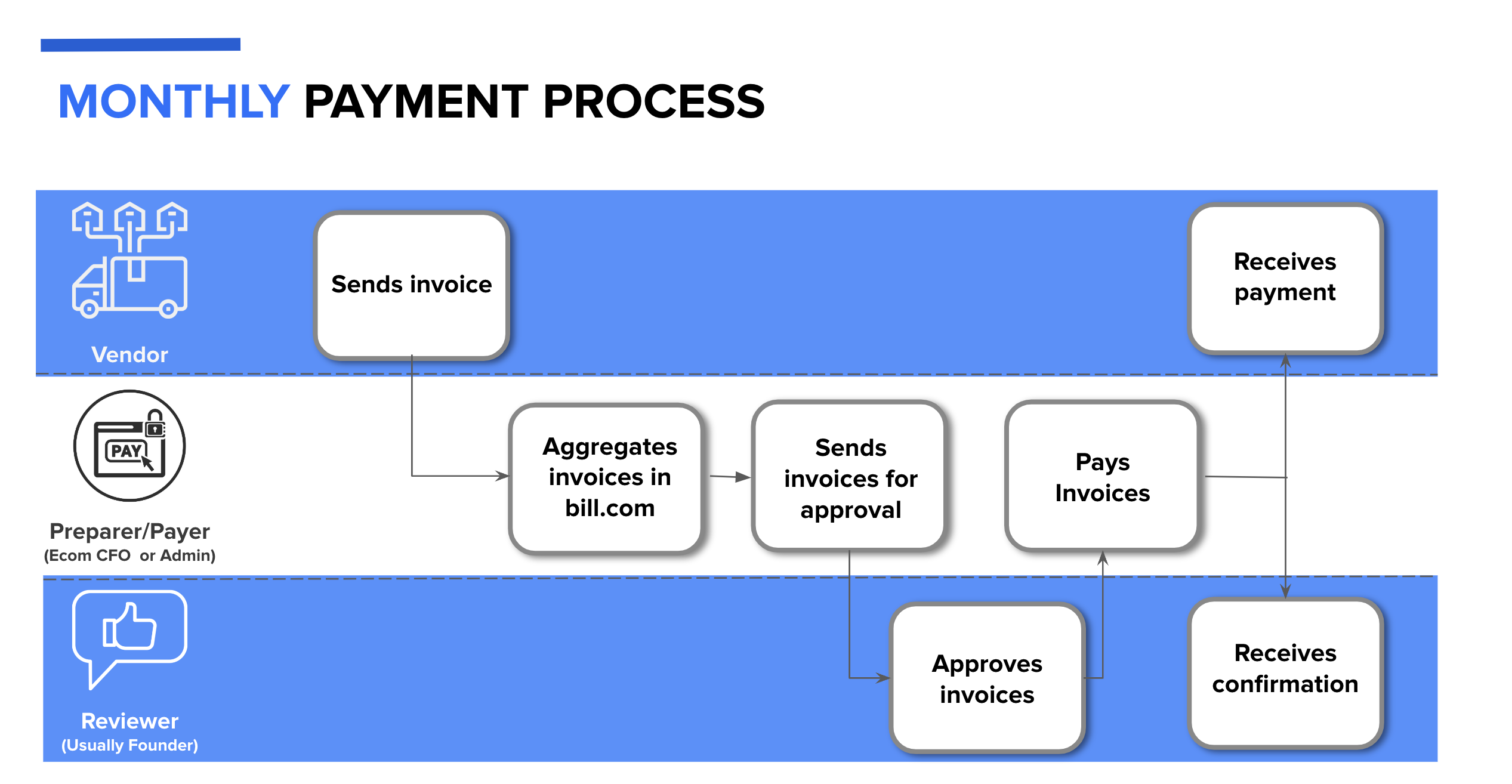 MONTHLY PAYMENT PROCESS

Vendor

Sends invoice

Receives payment

PAY

Preparer/Payer
(Ecom CFO or Admin)

Aggregates invoices in bill.com

Sends invoices for approval

Pays Invoices

Reviewer
(Usually Founder)

Approves invoices

Receives confirmation